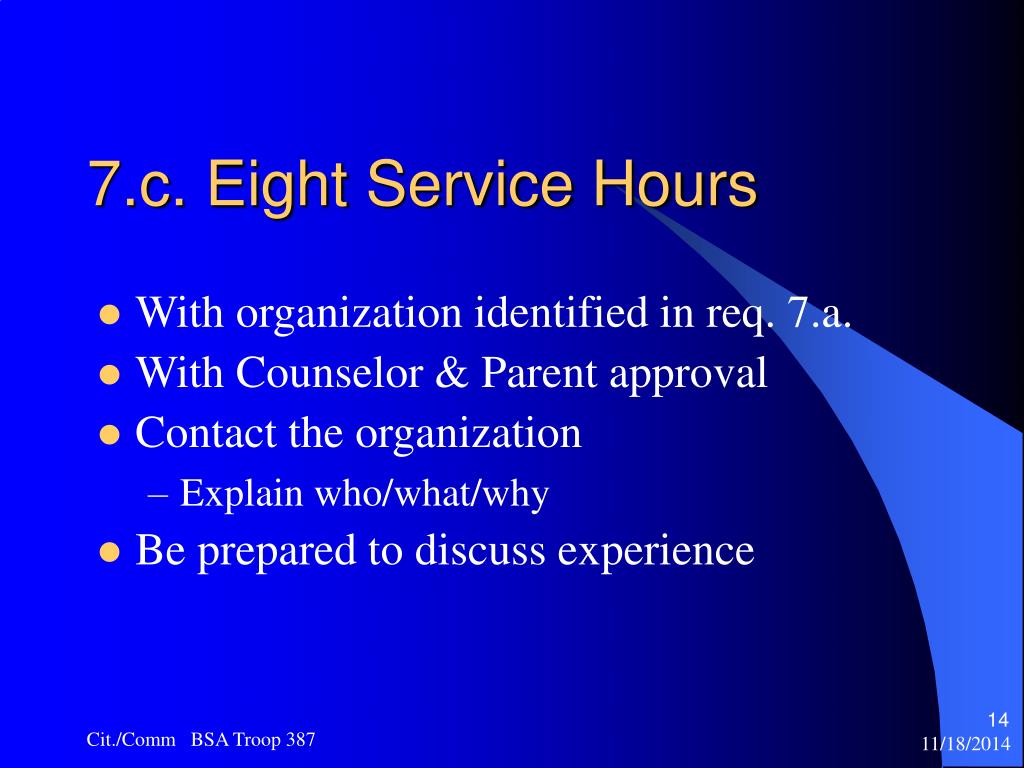 7.c. Eight Service Hours

- With organization identified in req. 7.a.
- With Counselor & Parent approval
- Contact the organization
  – Explain who/what/why
- Be prepared to discuss experience

Cit./Comm BSA Troop 387

14
11/18/2014